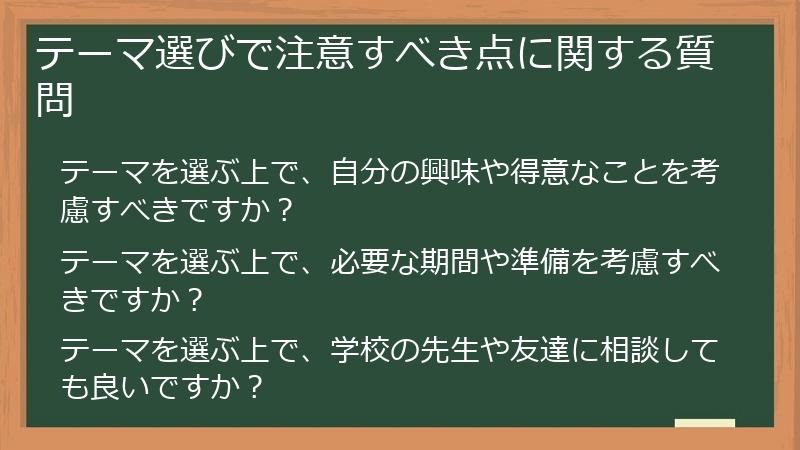 テーマ選びで注意すべき点に関する質問

テーマを選ぶ上で、自分の興味や得意なことを考慮すべきですか？

テーマを選ぶ上で、必要な期間や準備を考慮すべきですか？

テーマを選ぶ上で、学校の先生や友達に相談しても良いですか？